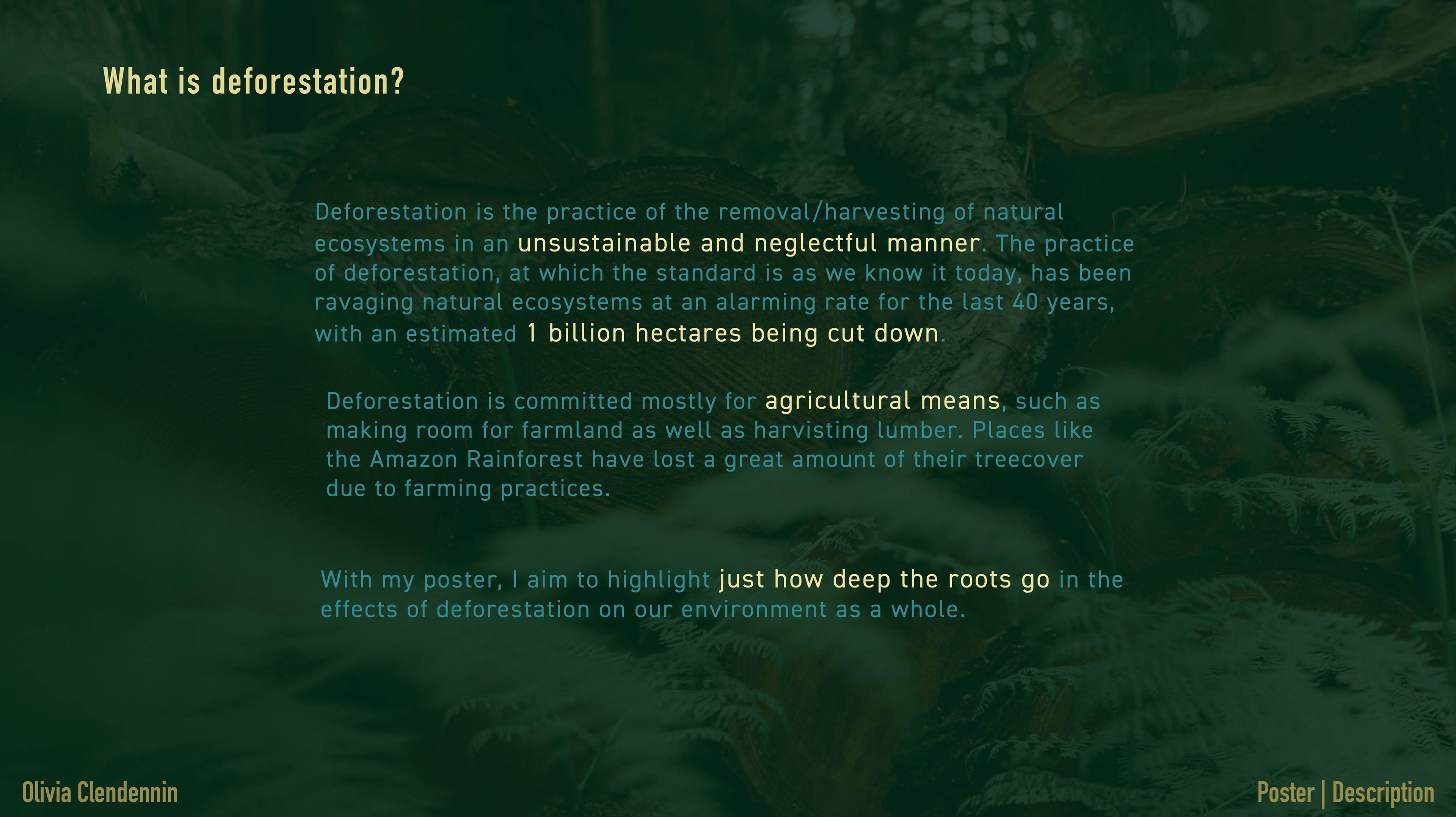 What is deforestation?

Deforestation is the practice of the removal/harvesting of natural ecosystems in an unsustainable and neglectful manner. The practice of deforestation, at which the standard is as we know it today, has been ravaging natural ecosystems at an alarming rate for the last 40 years, with an estimated 1 billion hectares being cut down.

Deforestation is committed mostly for agricultural means, such as making room for farmland as well as harvisting lumber. Places like the Amazon Rainforest have lost a great amount of their treecover due to farming practices.

With my poster, I aim to highlight just how deep the roots go in the effects of deforestation on our environment as a whole.

Olivia Clendennin

Poster | Description